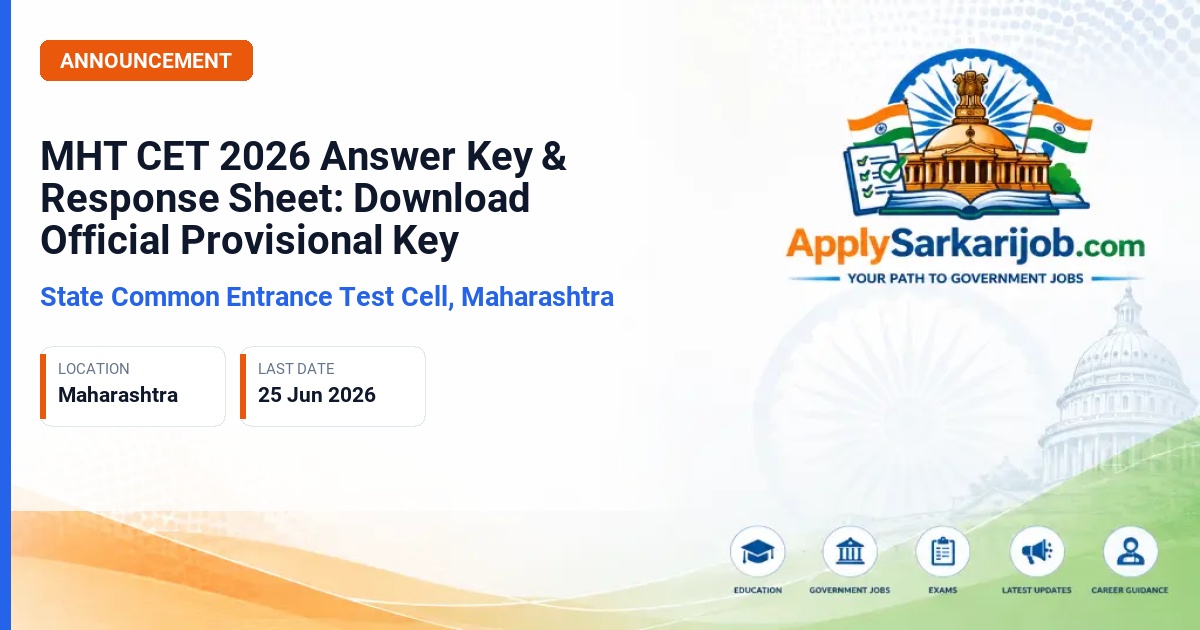 ANNOUNCEMENT

MHT CET 2026 Answer Key & Response Sheet: Download Official Provisional Key

State Common Entrance Test Cell, Maharashtra

LOCATION
Maharashtra

LAST DATE
25 Jun 2026

ApplySarkarijob.com
YOUR PATH TO GOVERNMENT JOBS

EDUCATION
GOVERNMENT JOBS
EXAMS
LATEST UPDATES
CAREER GUIDANCE